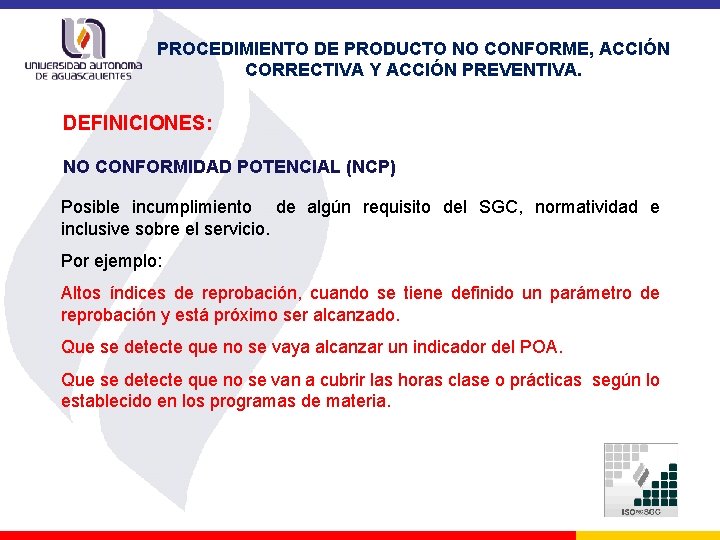 UNIVERSIDAD AUTONOMA DE AGUASCALIENTES

PROCEDIMIENTO DE PRODUCTO NO CONFORME, ACCIÓN CORRECTIVA Y ACCIÓN PREVENTIVA.

DEFINICIONES:

NO CONFORMIDAD POTENCIAL (NCP)

Posible incumplimiento de algún requisito del SGC, normatividad e inclusive sobre el servicio.

Por ejemplo:

Altos índices de reprobación, cuando se tiene definido un parámetro de reprobación y está próximo ser alcanzado.

Que se detecte que no se vaya alcanzar un indicador del POA.

Que se detecte que no se van a cubrir las horas clase o prácticas según lo establecido en los programas de materia.

ISO SGC